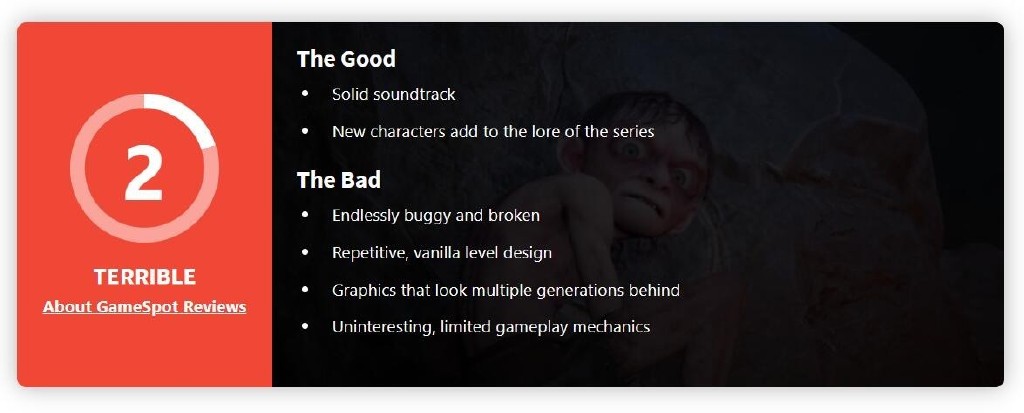 2

TERRIBLE

About GameSpot Reviews

The Good

- Solid soundtrack
- New characters add to the lore of the series

The Bad

- Endlessly buggy and broken
- Repetitive, vanilla level design
- Graphics that look multiple generations behind
- Uninteresting, limited gameplay mechanics